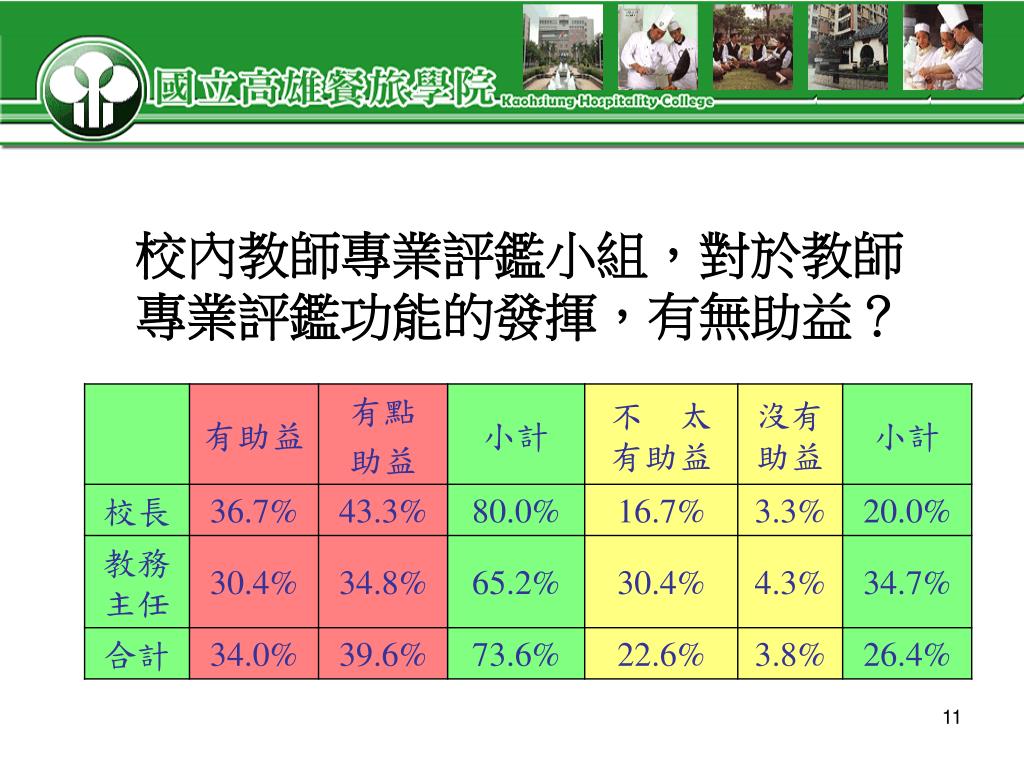 國立高雄餐旅學院 Kaohsiung Hospitality College

校內教師專業評鑑小組，對於教師專業評鑑功能的發揮，有無助益？

| | 有助益 | 有點助益 | 小計 | 不　太有助益 | 沒有助益 | 小計 |
|---|---|---|---|---|---|---|
| 校長 | 36.7% | 43.3% | 80.0% | 16.7% | 3.3% | 20.0% |
| 教務主任 | 30.4% | 34.8% | 65.2% | 30.4% | 4.3% | 34.7% |
| 合計 | 34.0% | 39.6% | 73.6% | 22.6% | 3.8% | 26.4% |

11